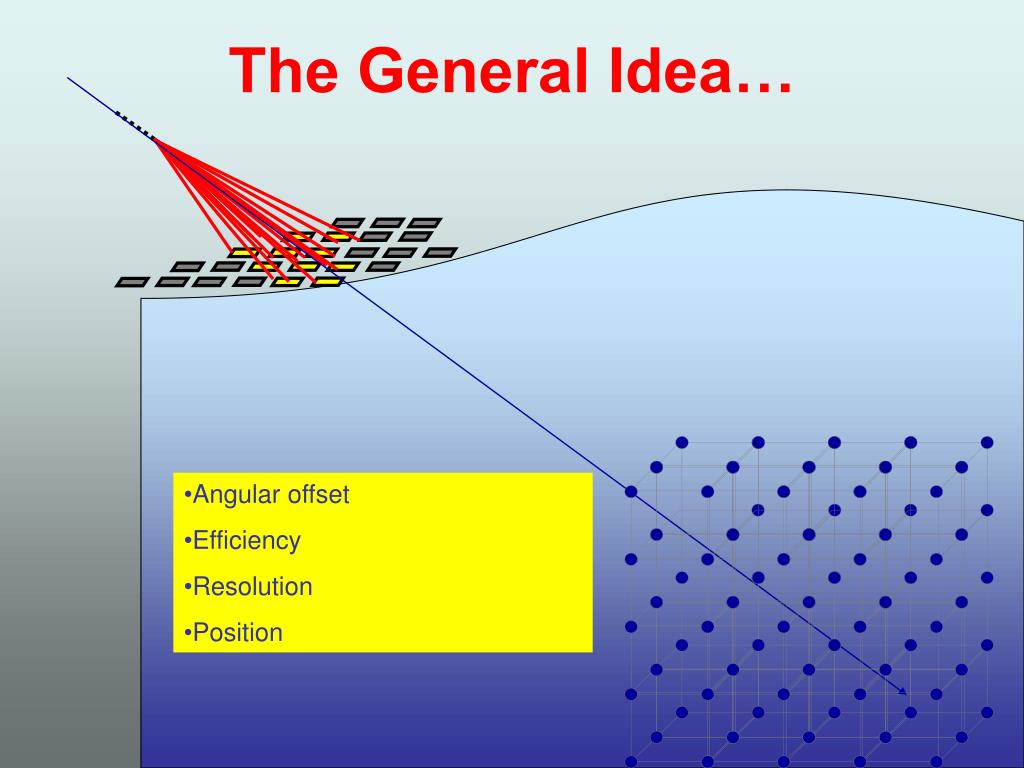 The General Idea…

•Angular offset

•Efficiency

•Resolution

•Position